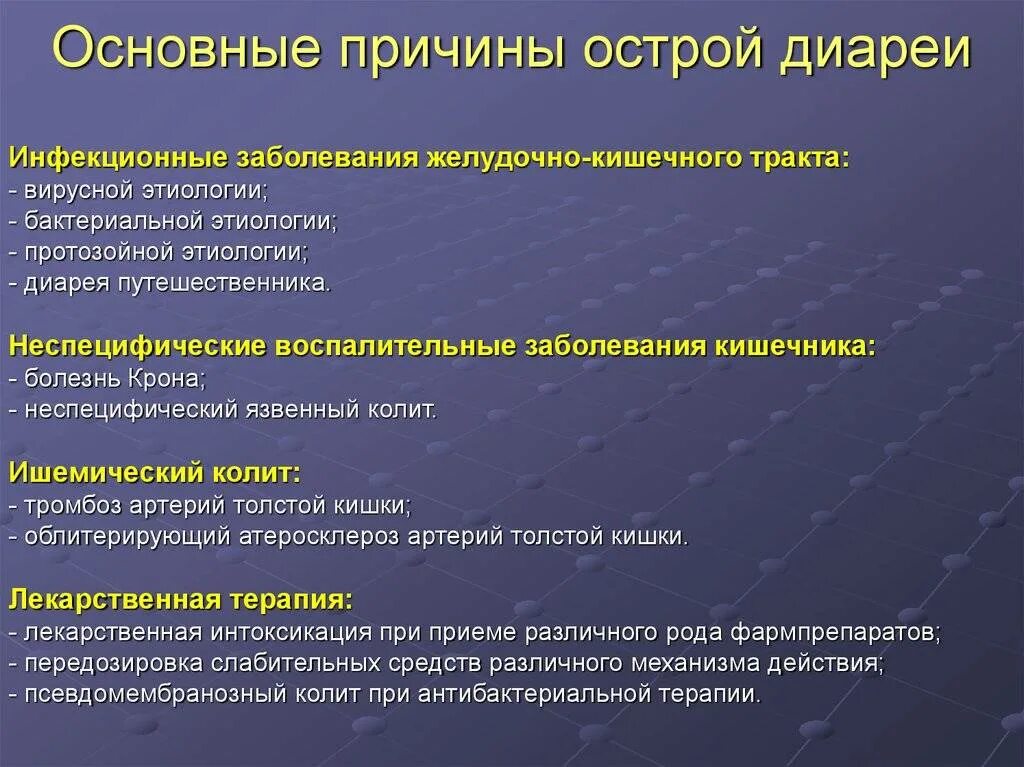 Основные причины острой диареи

Инфекционные заболевания желудочно-кишечного тракта:
- вирусной этиологии;
- бактериальной этиологии;
- протозойной этиологии;
- диарея путешественника.

Неспецифические воспалительные заболевания кишечника:
- болезнь Крона;
- неспецифический язвенный колит.

Ишемический колит:
- тромбоз артерий толстой кишки;
- облитерирующий атеросклероз артерий толстой кишки.

Лекарственная терапия:
- лекарственная интоксикация при приеме различного рода фармпрепаратов;
- передозировка слабительных средств различного механизма действия;
- псевдомембранозный колит при антибактериальной терапии.